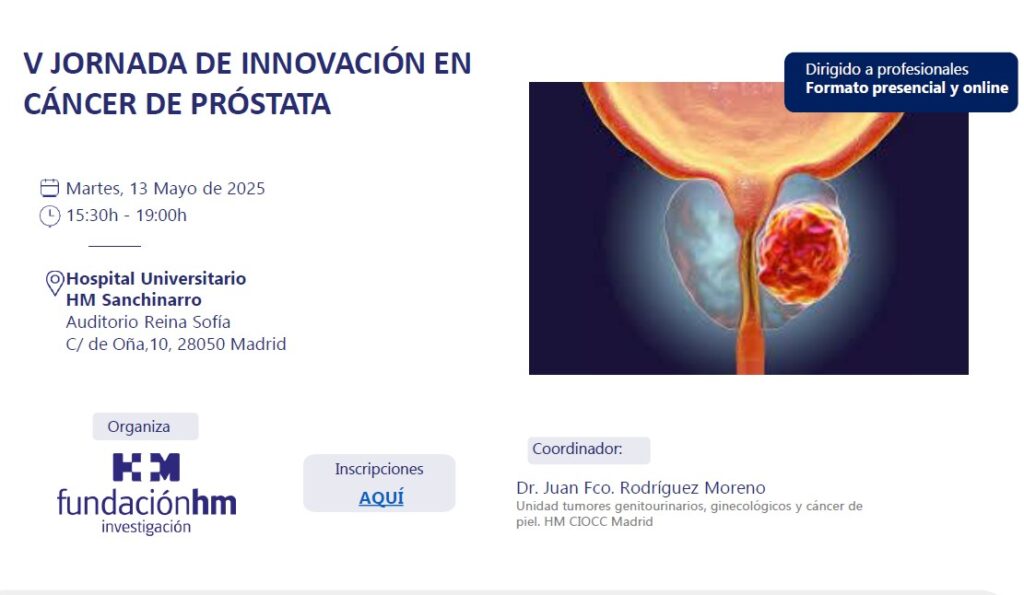 V JORNADA DE INNOVACIÓN EN CÁNCER DE PRÓSTATA

Dirigido a profesionales
Formato presencial y online

Martes, 13 Mayo de 2025
15:30h - 19:00h

Hospital Universitario
HM Sanchinarro
Auditorio Reina Sofía
C/ de Oña,10, 28050 Madrid

Organiza

HM
fundaciónhm
investigación

Inscripciones
AQUÍ

Coordinador:

Dr. Juan Fco. Rodríguez Moreno
Unidad tumores genitourinarios, ginecológicos y cáncer de piel. HM CIOCC Madrid